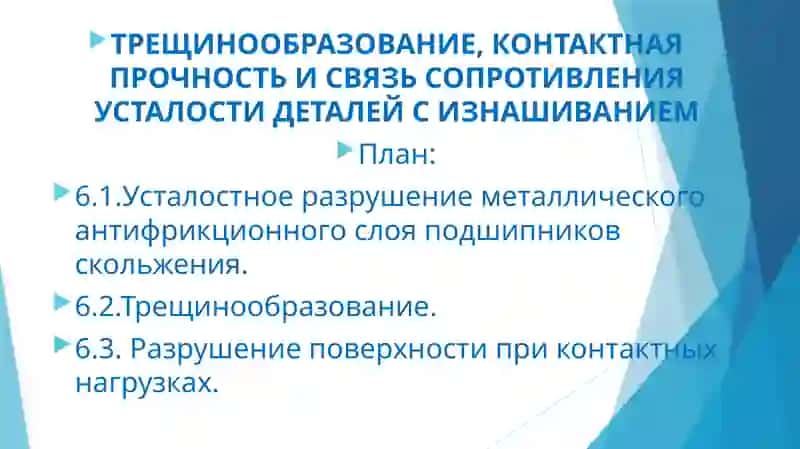 ТРЕЩИНООБРАЗОВАНИЕ, КОНТАКТНАЯ ПРОЧНОСТЬ И СВЯЗЬ СОПРОТИВЛЕНИЯ УСТАЛОСТИ ДЕТАЛЕЙ С ИЗНАШИВАНИЕМ

План:

6.1.Усталостное разрушение металлического антифрикционного слоя подшипников скольжения.

6.2.Трещинообразование.

6.3. Разрушение поверхности при контактных нагрузках.